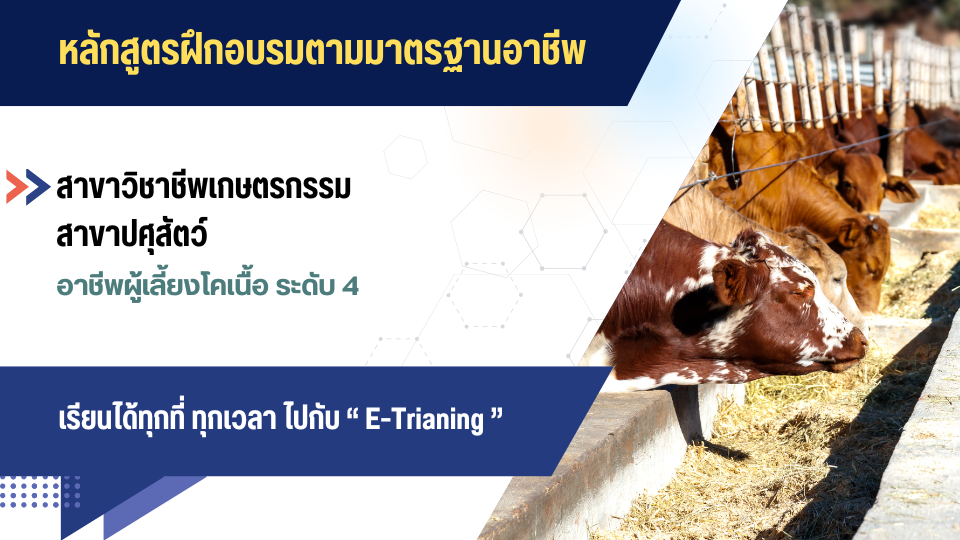 หลักสูตรฝึกอบรมตามมาตรฐานอาชีพ

สาขาวิชาชีพเกษตรกรรม
สาขาปศุสัตว์
อาชีพผู้เลี้ยงโคเนื้อ ระดับ 4

เรียนได้ทุกที่ ทุกเวลา ไปกับ “ E-Trianing ”